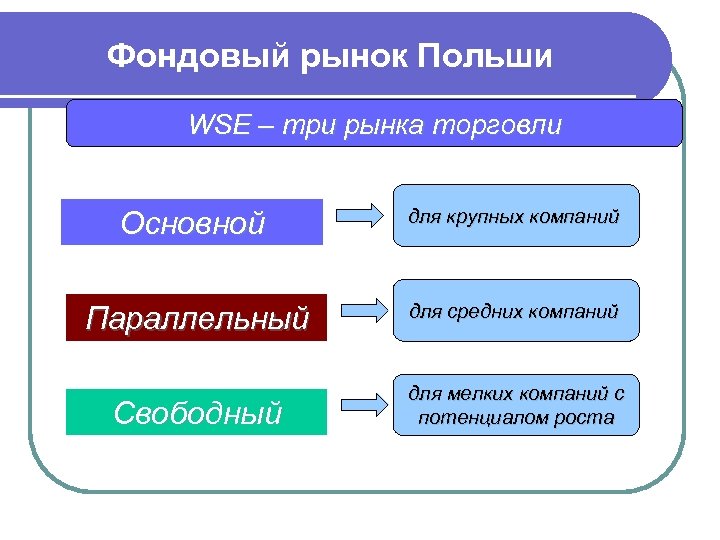 Фондовый рынок Польши

WSE – три рынка торговли

Основной

для крупных компаний

Параллельный

для средних компаний

Свободный

для мелких компаний с потенциалом роста